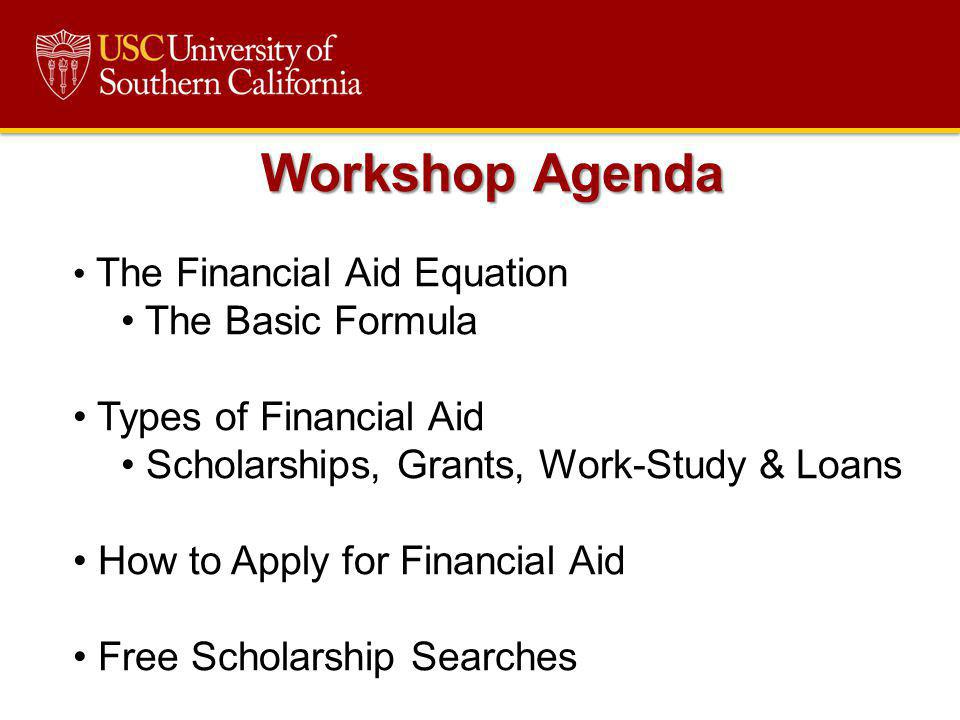 USC University of Southern California

Workshop Agenda

• The Financial Aid Equation
  • The Basic Formula

• Types of Financial Aid
  • Scholarships, Grants, Work-Study & Loans

• How to Apply for Financial Aid

• Free Scholarship Searches